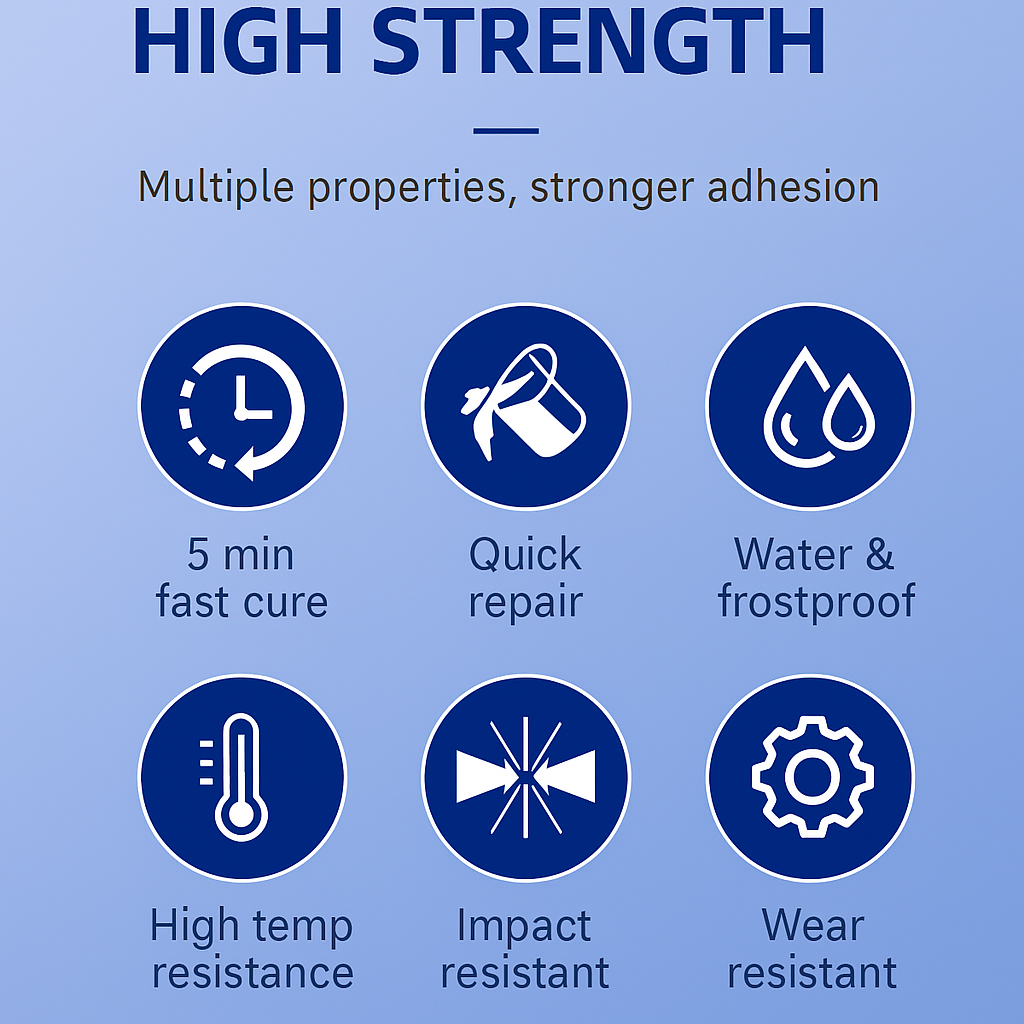 HIGH STRENGTH

Multiple properties, stronger adhesion

5 min fast cure

Quick repair

Water & frostproof

High temp resistance

Impact resistant

Wear resistant